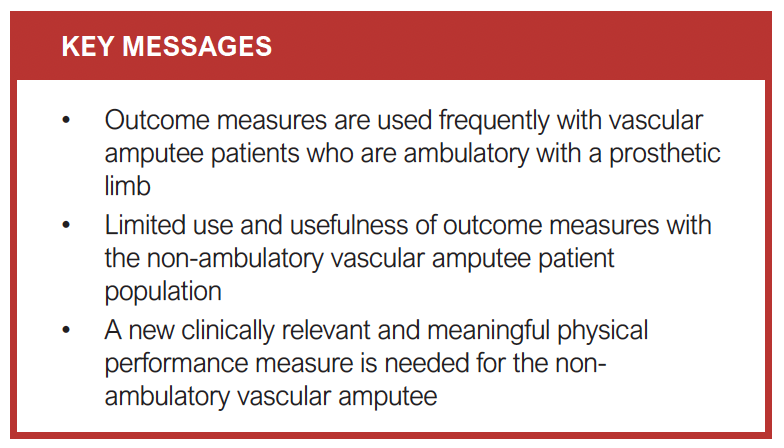 KEY MESSAGES

• Outcome measures are used frequently with vascular amputee patients who are ambulatory with a prosthetic limb
• Limited use and usefulness of outcome measures with the non-ambulatory vascular amputee patient population
• A new clinically relevant and meaningful physical performance measure is needed for the non-ambulatory vascular amputee